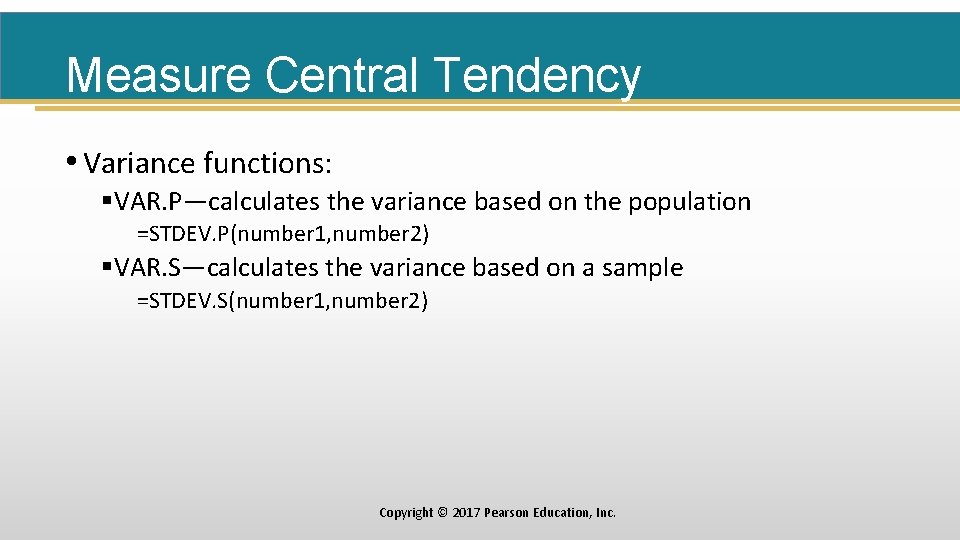 Measure Central Tendency

• Variance functions:

▪ VAR.P—calculates the variance based on the population

=STDEV.P(number1,number2)

▪ VAR.S—calculates the variance based on a sample

=STDEV.S(number1,number2)

Copyright © 2017 Pearson Education, Inc.